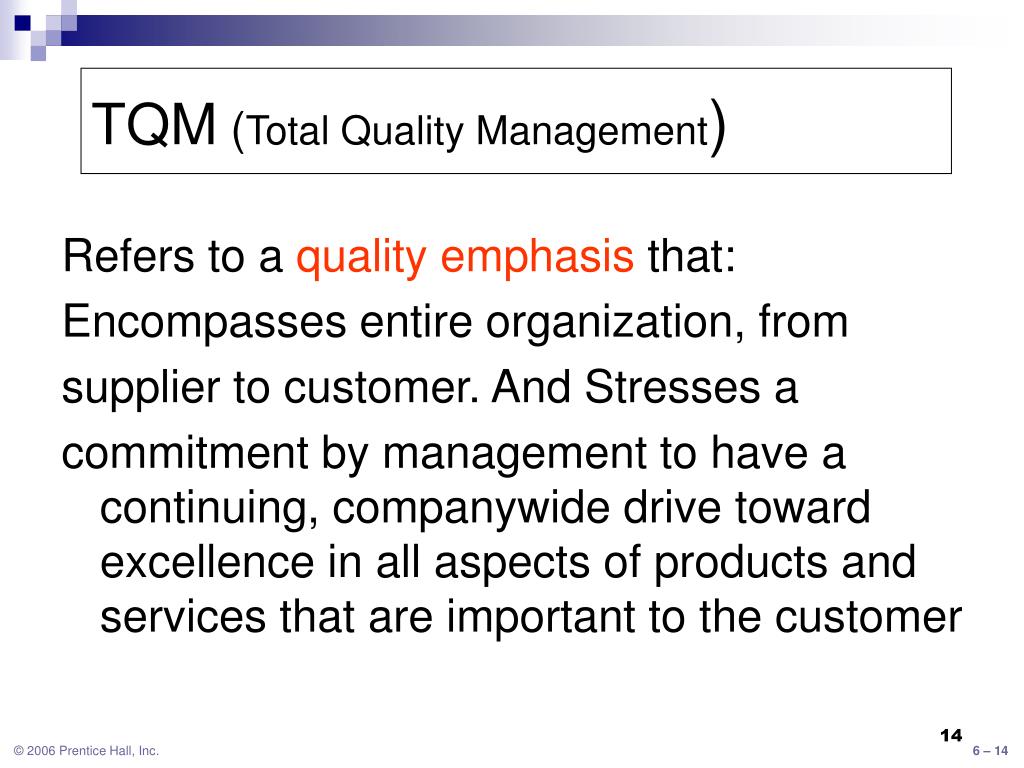 TQM (Total Quality Management)

Refers to a quality emphasis that:

Encompasses entire organization, from

supplier to customer. And Stresses a

commitment by management to have a continuing, companywide drive toward excellence in all aspects of products and services that are important to the customer

14

© 2006 Prentice Hall, Inc.

6 – 14